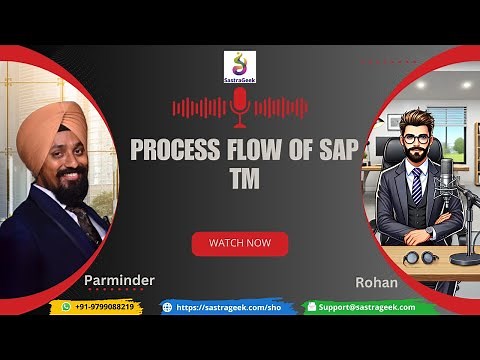 SastraGeek

PROCESS FLOW OF SAP TM

WATCH NOW

Parminder

Rohan

+91-9799088219

https://sastrageek.com/sho

Support@sastrageek.com